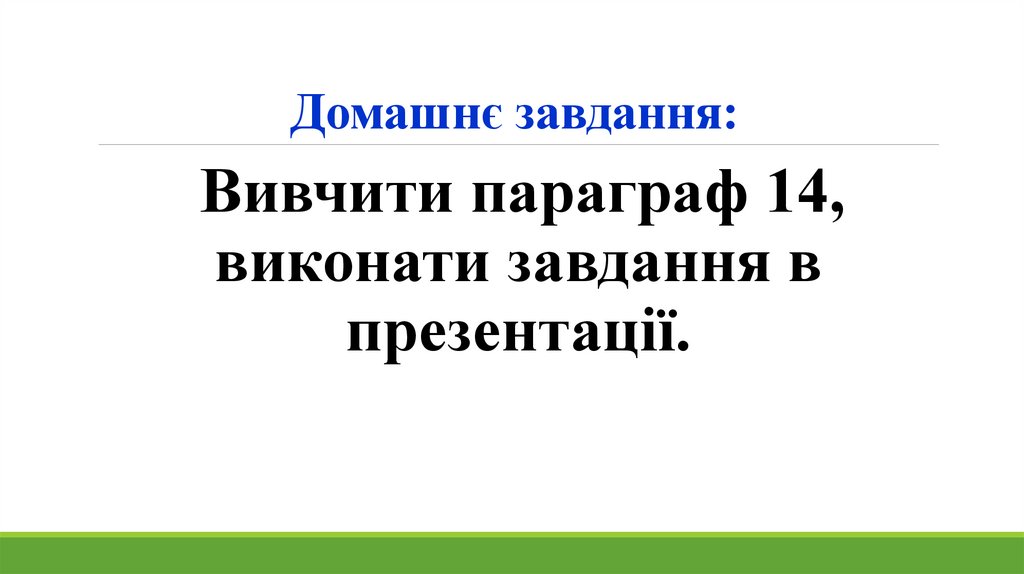 Домашнє завдання:

Вивчити параграф 14, виконати завдання в презентації.